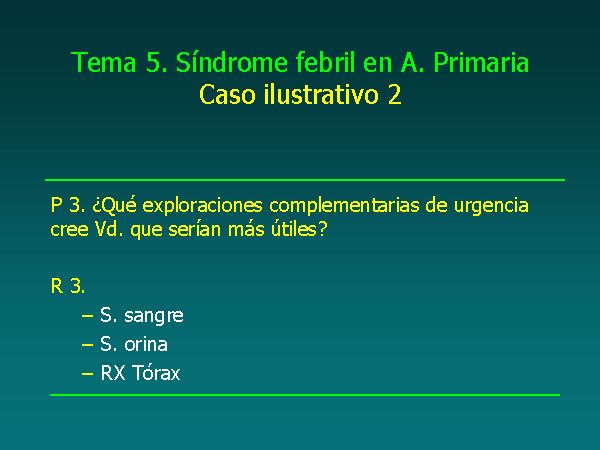 Tema 5. Síndrome febril en A. Primaria
Caso ilustrativo 2

P 3. ¿Qué exploraciones complementarias de urgencia cree Vd. que serían más útiles?

R 3.
– S. sangre
– S. orina
– RX Tórax